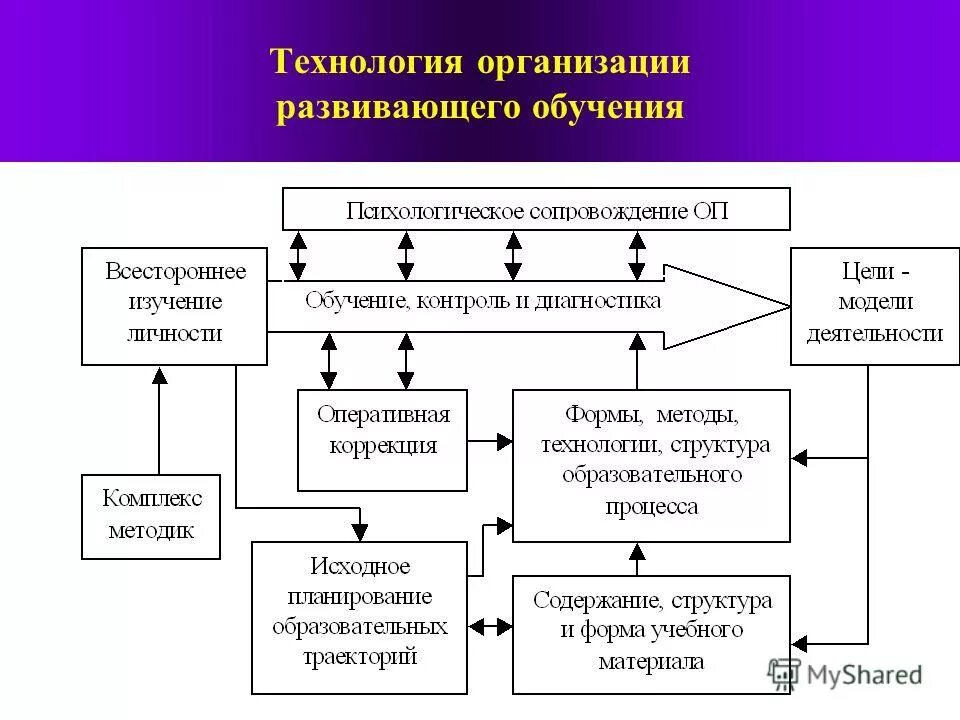 Технология организации развивающего обучения

Психологическое сопровождение ОП

Всестороннее изучение личности

Обучение, контроль и диагностика

Цели - модели деятельности

Оперативная коррекция

Формы, методы, технологии, структура образовательного процесса

Комплекс методик

Исходное планирование образовательных траекторий

Содержание, структура и форма учебного материала

MyShared